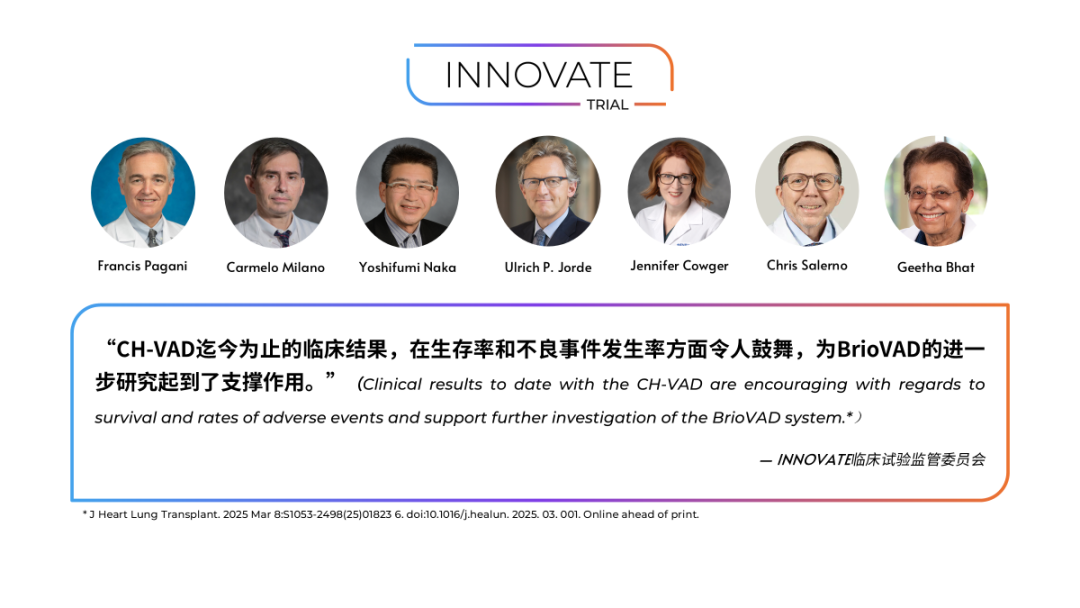 INNOVATE
TRIAL

Francis Pagani
Carmelo Milano
Yoshifumi Naka
Ulrich P. Jorde
Jennifer Cowger
Chris Salerno
Geetha Bhat

“CH-VAD迄今为止的临床结果，在生存率和不良事件发生率方面令人鼓舞，为BrioVAD的进一步研究起到了支撑作用。” (Clinical results to date with the CH-VAD are encouraging with regards to survival and rates of adverse events and support further investigation of the BrioVAD system.*)

— INNOVATE临床试验监管委员会

* J Heart Lung Transplant. 2025 Mar 8:S1053-2498(25)01823 6. doi:10.1016/j.healun. 2025. 03. 001. Online ahead of print.